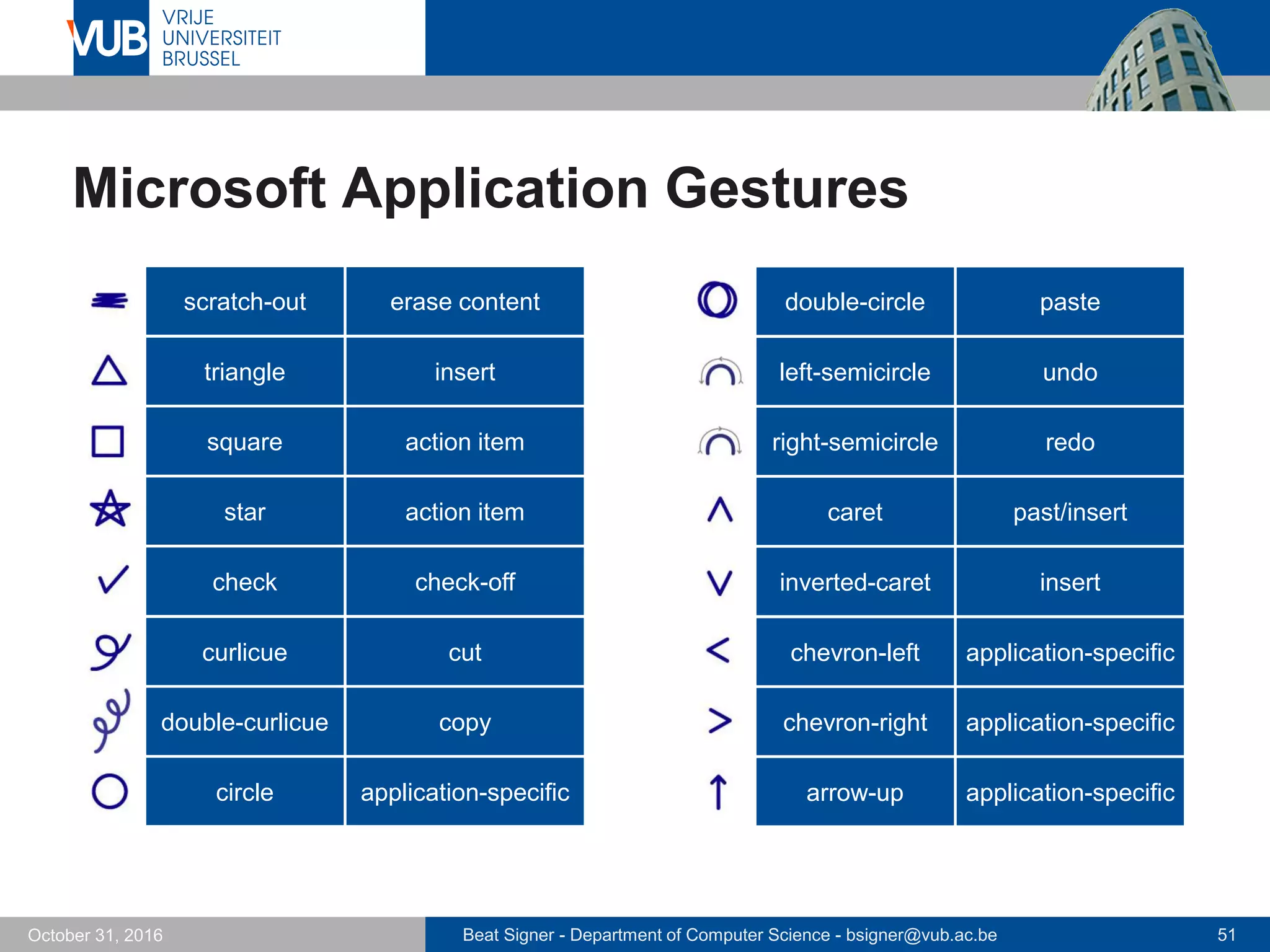 VUB VRIJE UNIVERSITEIT BRUSSEL

Microsoft Application Gestures

| scratch-out | erase content |
|---|---|
| triangle | insert |
| square | action item |
| star | action item |
| check | check-off |
| curlicue | cut |
| double-curlicue | copy |
| circle | application-specific |

| double-circle | paste |
|---|---|
| left-semicircle | undo |
| right-semicircle | redo |
| caret | past/insert |
| inverted-caret | insert |
| chevron-left | application-specific |
| chevron-right | application-specific |
| arrow-up | application-specific |

October 31, 2016 Beat Signer - Department of Computer Science - bsigner@vub.ac.be 51